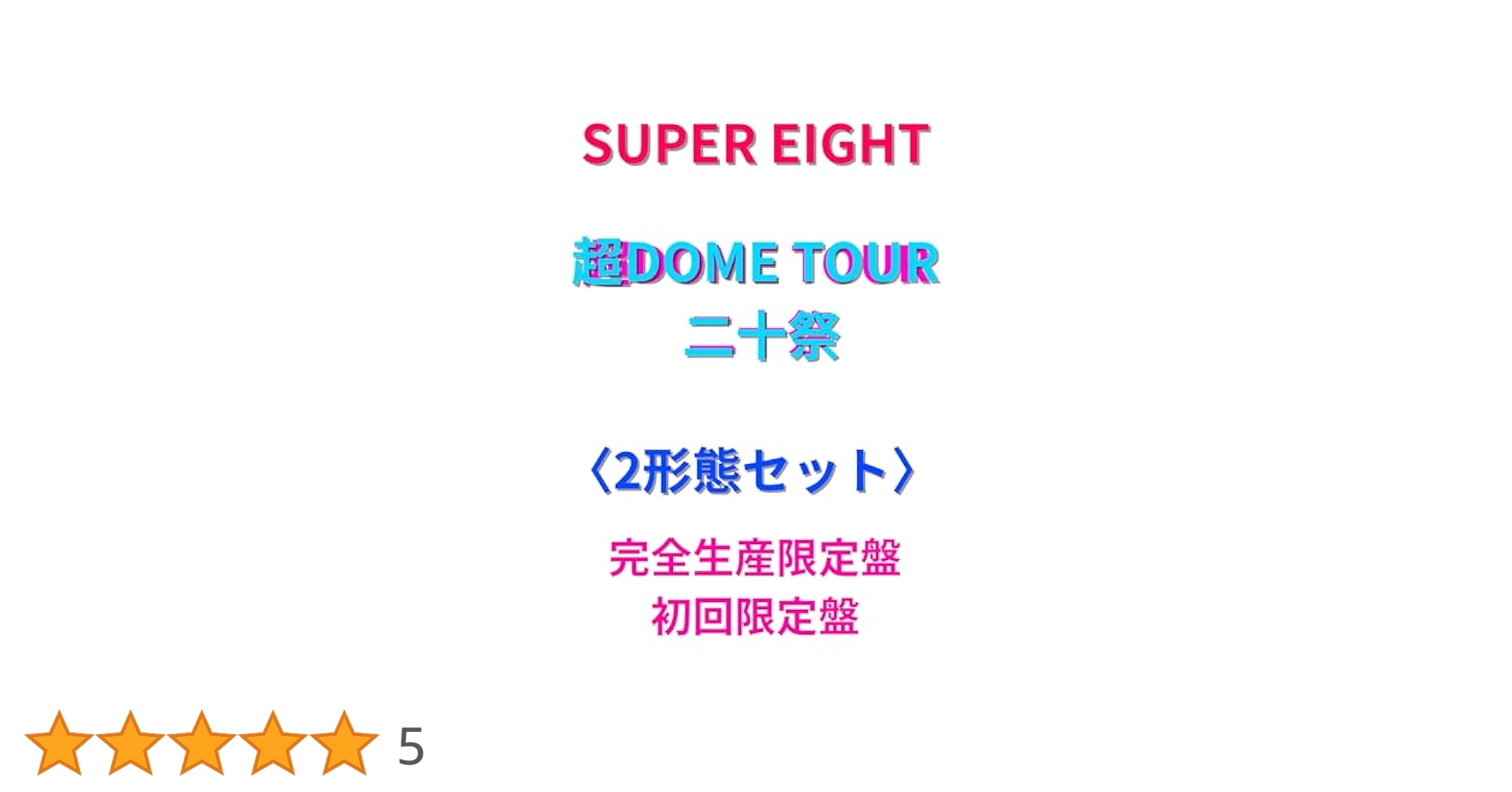 SUPER EIGHT

超DOME TOUR
二十祭

〈2形態セット〉

完全生産限定盤
初回限定盤

5